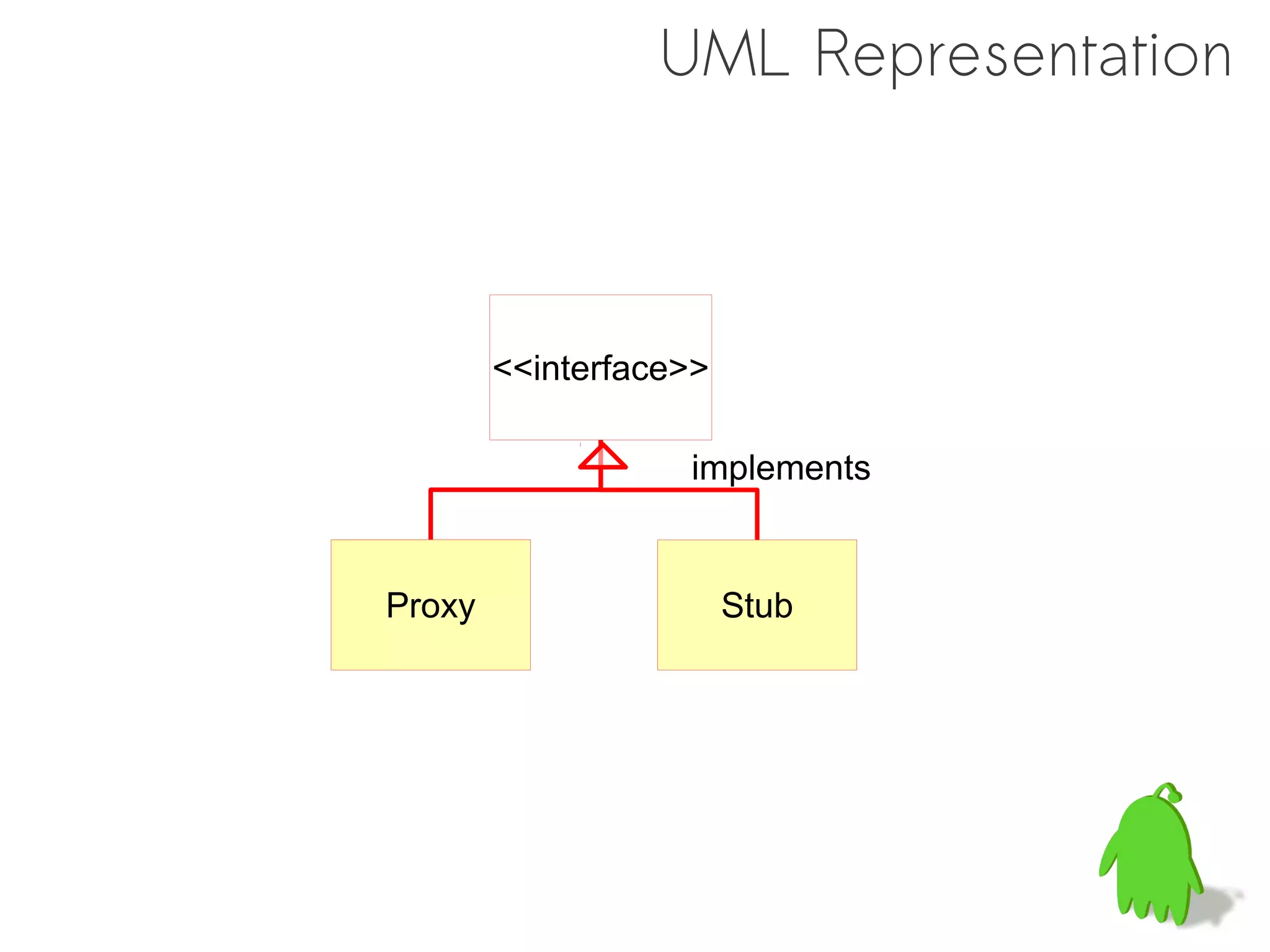 UML Representation

<<interface>>

implements

Proxy

Stub